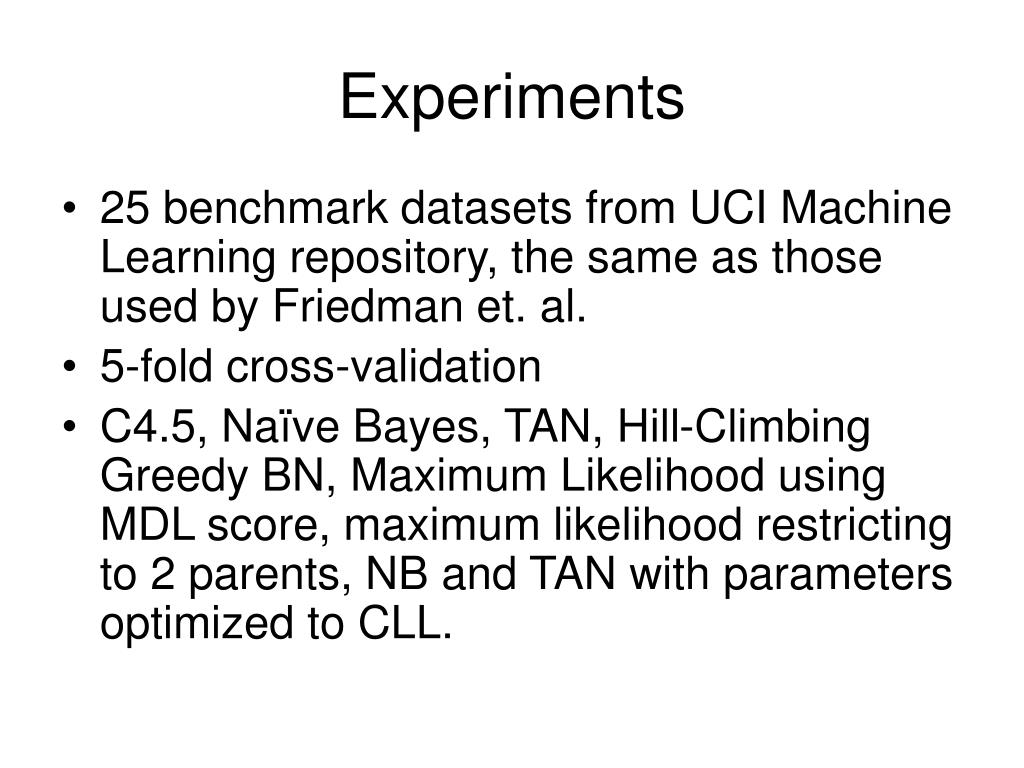 Experiments

• 25 benchmark datasets from UCI Machine Learning repository, the same as those used by Friedman et. al.
• 5-fold cross-validation
• C4.5, Naïve Bayes, TAN, Hill-Climbing Greedy BN, Maximum Likelihood using MDL score, maximum likelihood restricting to 2 parents, NB and TAN with parameters optimized to CLL.